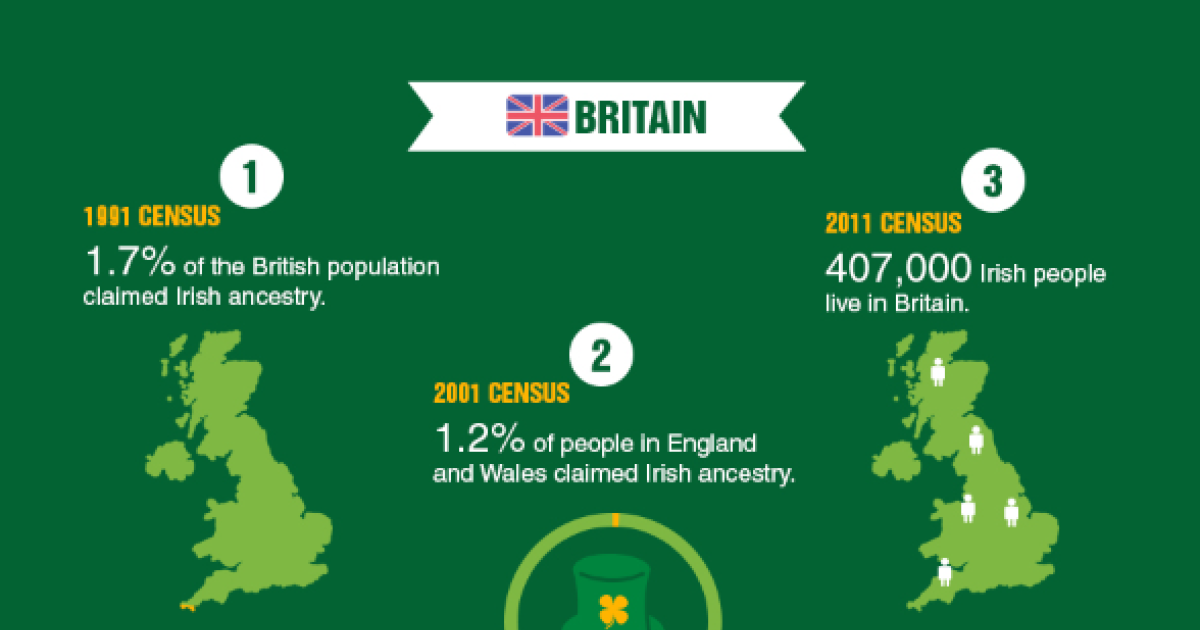 BRITAIN

1

1991 CENSUS

1.7% of the British population claimed Irish ancestry.

2

2001 CENSUS

1.2% of people in England and Wales claimed Irish ancestry.

3

2011 CENSUS

407,000 Irish people live in Britain.